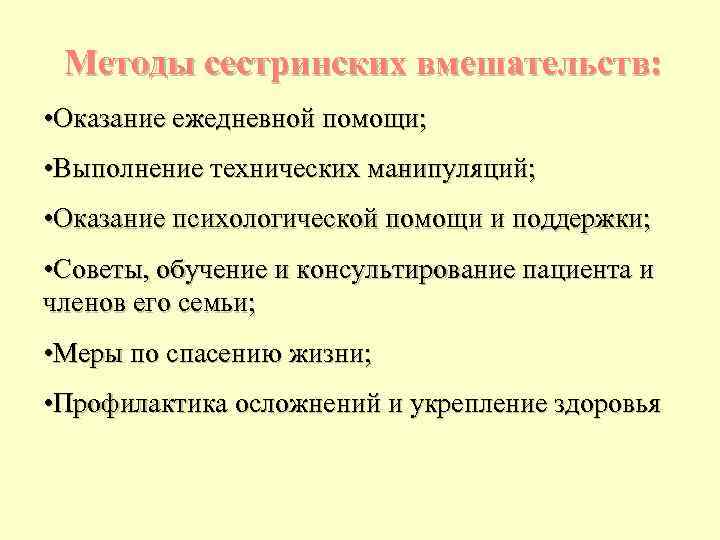 Методы сестринских вмешательств:

•Оказание ежедневной помощи;

•Выполнение технических манипуляций;

•Оказание психологической помощи и поддержки;

•Советы, обучение и консультирование пациента и членов его семьи;

•Меры по спасению жизни;

•Профилактика осложнений и укрепление здоровья